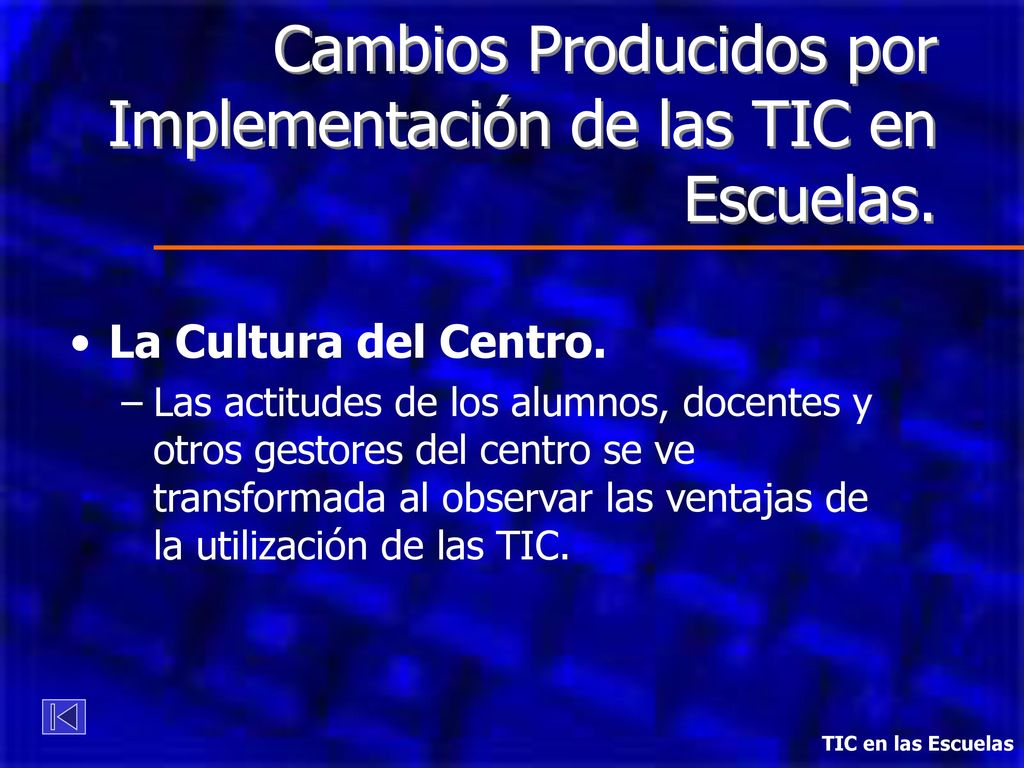 Cambios Producidos por Implementación de las TIC en Escuelas.

• La Cultura del Centro.

– Las actitudes de los alumnos, docentes y otros gestores del centro se ve transformada al observar las ventajas de la utilización de las TIC.

TIC en las Escuelas